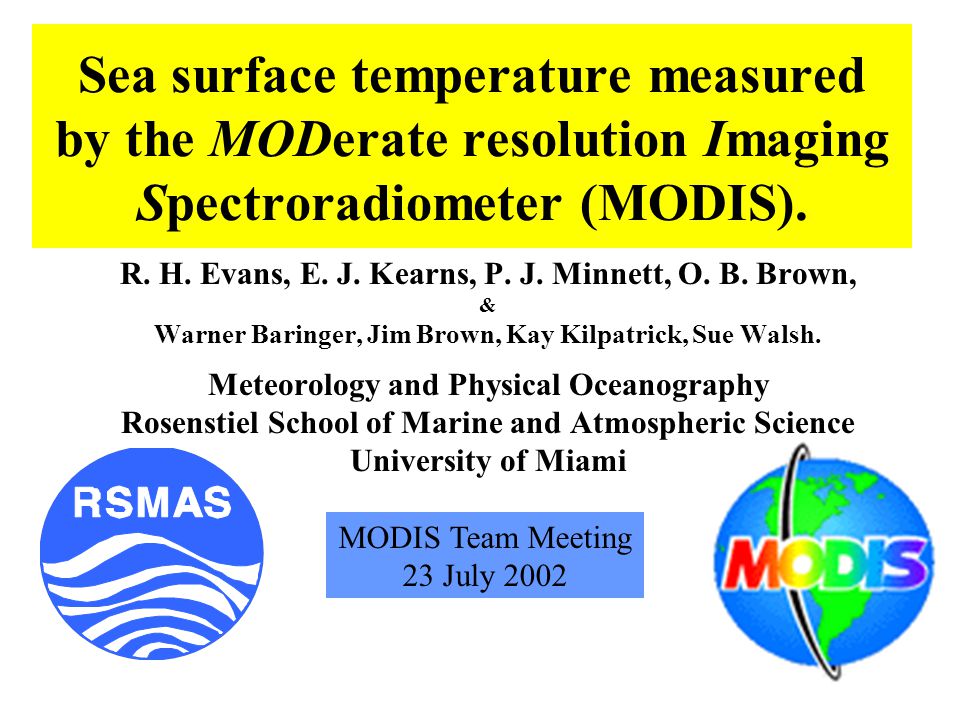 Sea surface temperature measured by the MODerate resolution Imaging Spectroradiometer (MODIS).

R. H. Evans, E. J. Kearns, P. J. Minnett, O. B. Brown,
&
Warner Baringer, Jim Brown, Kay Kilpatrick, Sue Walsh.

Meteorology and Physical Oceanography
Rosenstiel School of Marine and Atmospheric Science
University of Miami

RSMAS

MODIS Team Meeting
23 July 2002

MODIS